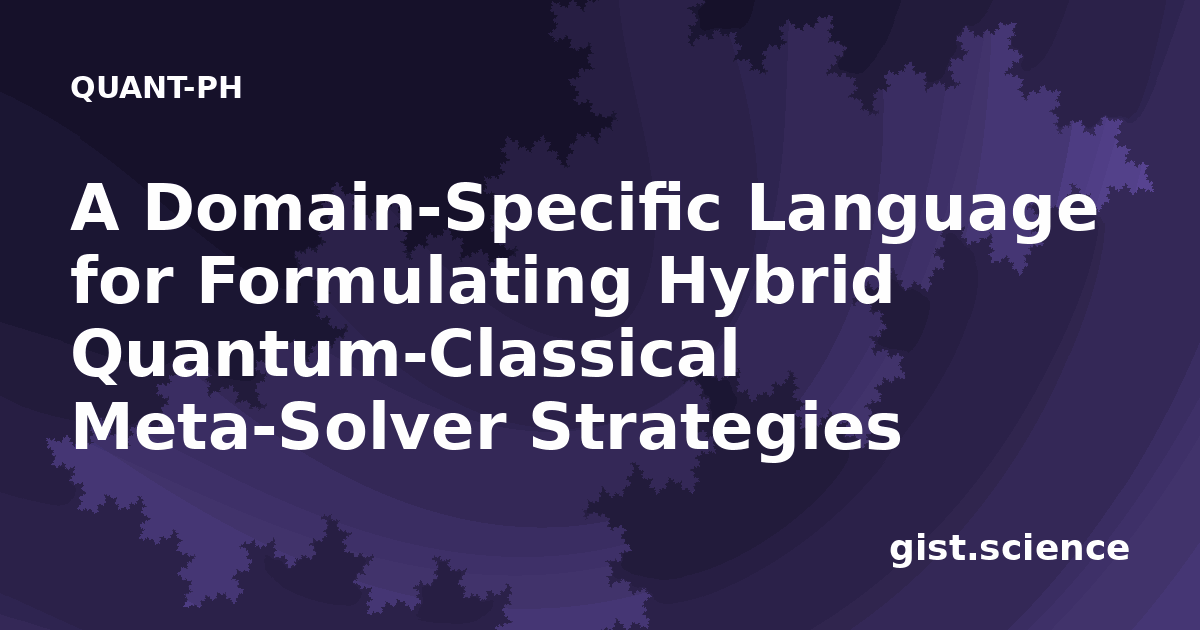 QUANT-PH

A Domain-Specific Language for Formulating Hybrid Quantum-Classical Meta-Solver Strategies

gist.science